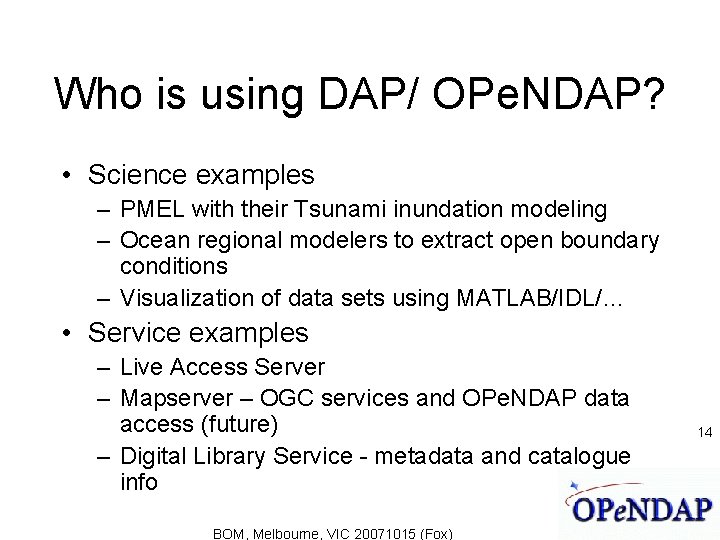 Who is using DAP/ OPeNDAP?

• Science examples
– PMEL with their Tsunami inundation modeling
– Ocean regional modelers to extract open boundary conditions
– Visualization of data sets using MATLAB/IDL/…
• Service examples
– Live Access Server
– Mapserver – OGC services and OPeNDAP data access (future)
– Digital Library Service - metadata and catalogue info

14

OPeNDAP

BOM, Melbourne, VIC 20071015 (Fox)